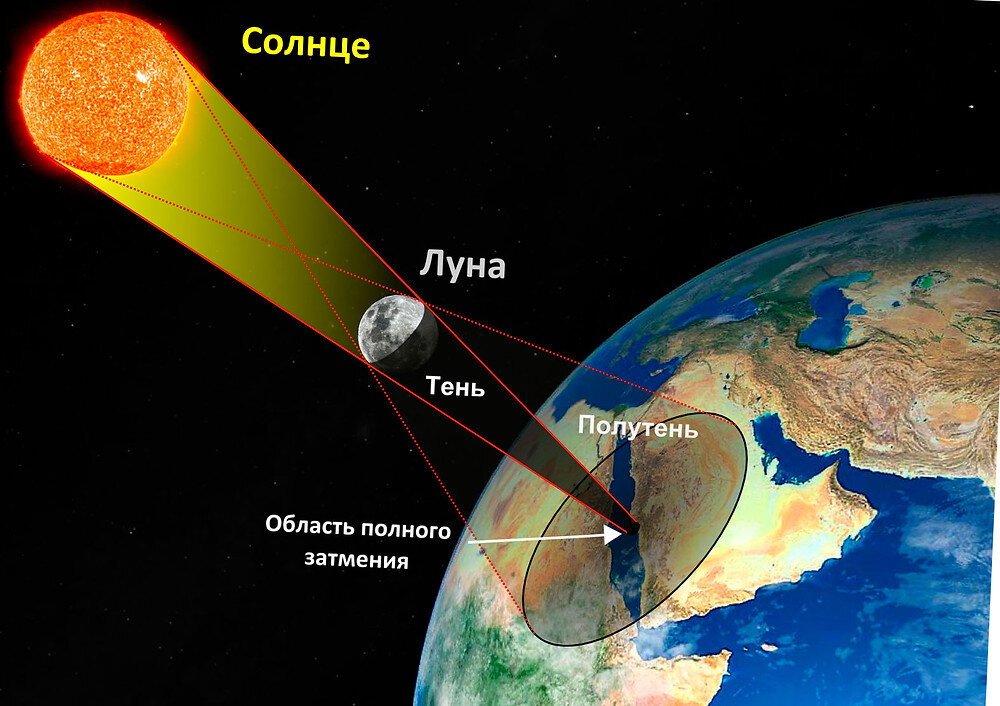 Солнце

Луна

Тень

Полутень

Область полного затмения